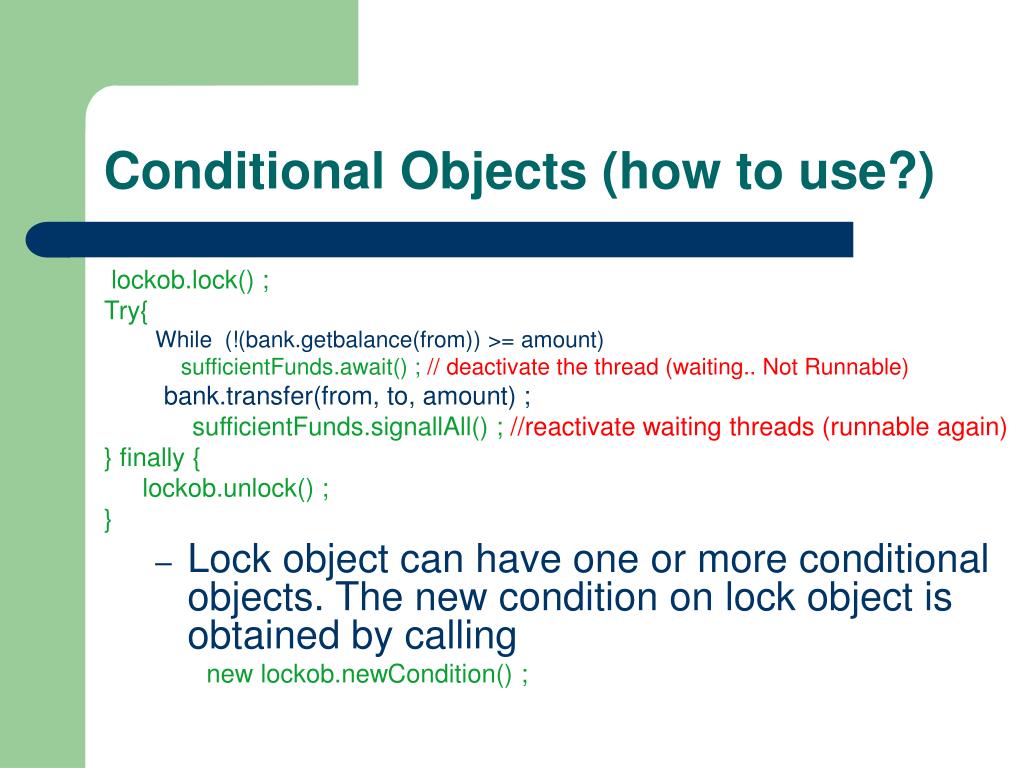 Conditional Objects (how to use?)

lockob.lock() ;
Try{
While (!(bank.getbalance(from)) >= amount)
sufficientFunds.await() ; // deactivate the thread (waiting.. Not Runnable)
bank.transfer(from, to, amount) ;
sufficientFunds.signallAll() ; //reactivate waiting threads (runnable again)
} finally {
lockob.unlock() ;
}

– Lock object can have one or more conditional objects. The new condition on lock object is obtained by calling
new lockob.newCondition() ;